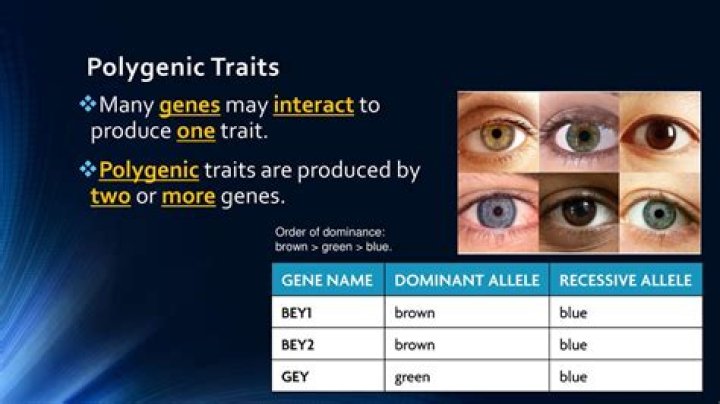 Polygenic Traits

❖Many genes may interact to produce one trait.

❖Polygenic traits are produced by two or more genes.

Order of dominance: brown > green > blue.

| GENE NAME | DOMINANT ALLELE | RECESSIVE ALLELE |
|---|---|---|
| BEY1 | brown | blue |
| BEY2 | brown | blue |
| GEY | green | blue |